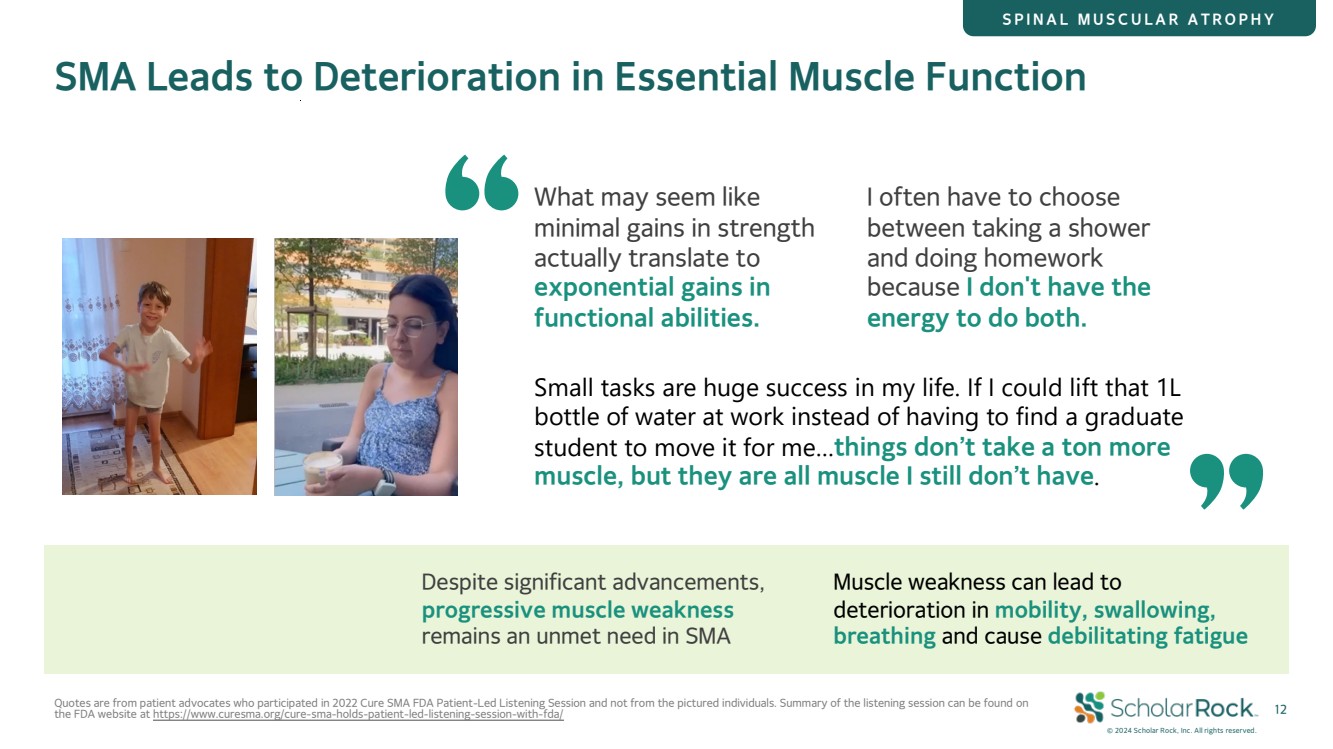 SPINAL MUSCULAR ATROPHY

SMA Leads to Deterioration in Essential Muscle Function

What may seem like minimal gains in strength actually translate to exponential gains in functional abilities.

I often have to choose between taking a shower and doing homework because I don't have the energy to do both.

Small tasks are huge success in my life. If I could lift that 1L bottle of water at work instead of having to find a graduate student to move it for me…things don't take a ton more muscle, but they are all muscle I still don't have.

Despite significant advancements, progressive muscle weakness remains an unmet need in SMA

Muscle weakness can lead to deterioration in mobility, swallowing, breathing and cause debilitating fatigue

Quotes are from patient advocates who participated in 2022 Cure SMA FDA Patient-Led Listening Session and not from the pictured individuals. Summary of the listening session can be found on the FDA website at https://www.curesma.org/cure-sma-holds-patient-led-listening-session-with-fda/

ScholarRock 12

© 2024 Scholar Rock, Inc. All rights reserved.